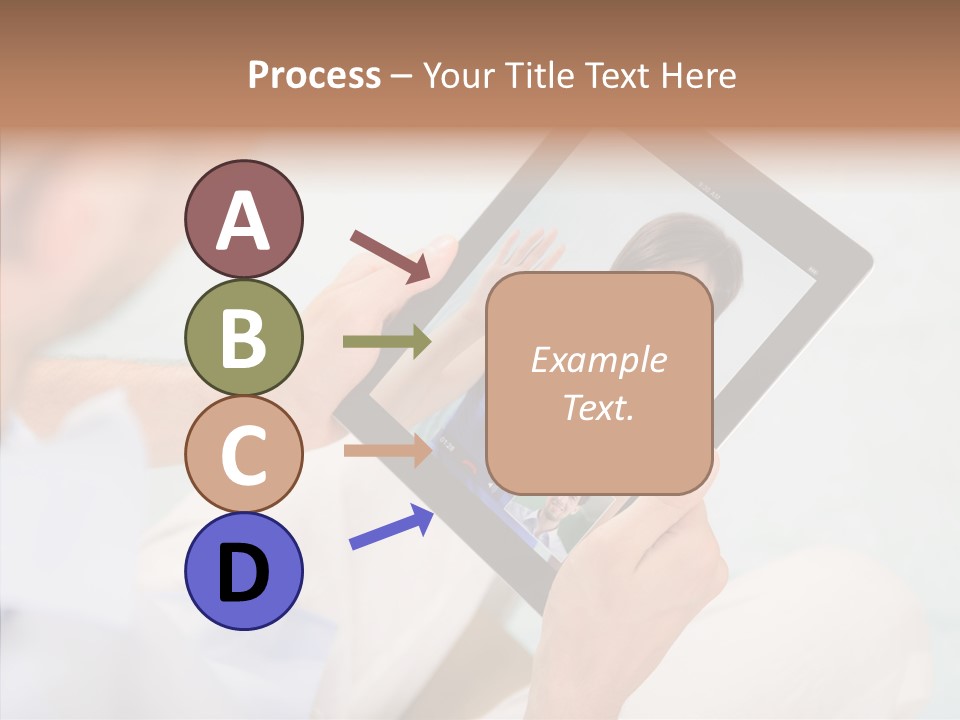 Process – Your Title Text Here

A

B

C

D

Example Text.